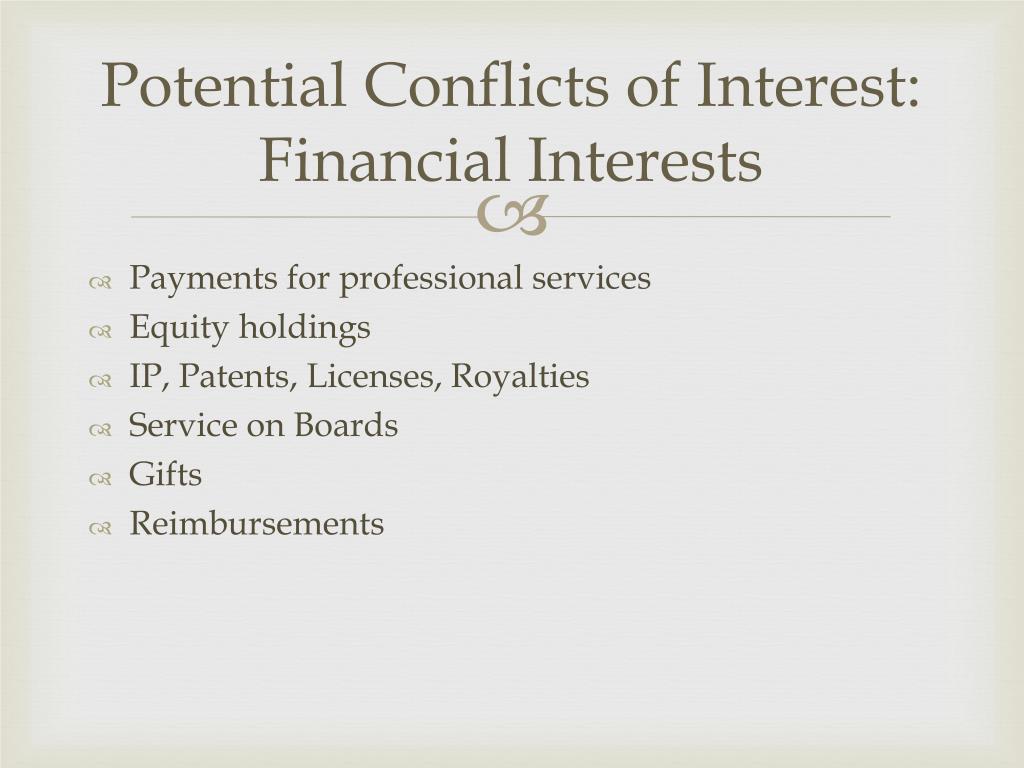 Potential Conflicts of Interest: Financial Interests

Payments for professional services
Equity holdings
IP, Patents, Licenses, Royalties
Service on Boards
Gifts
Reimbursements